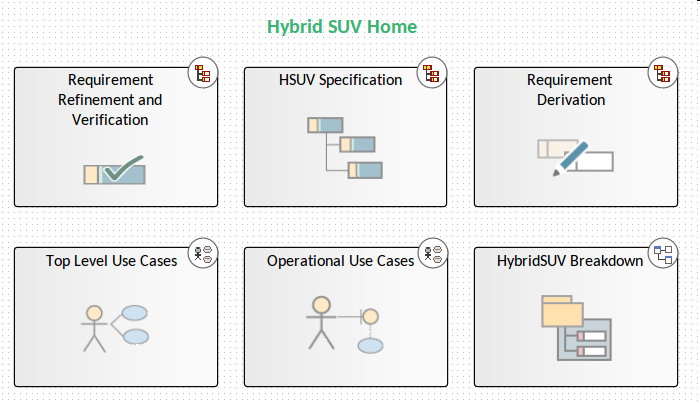 Hybrid SUV Home

Requirement Refinement and Verification

HSUV Specification

Requirement Derivation

Top Level Use Cases

Operational Use Cases

HybridSUV Breakdown